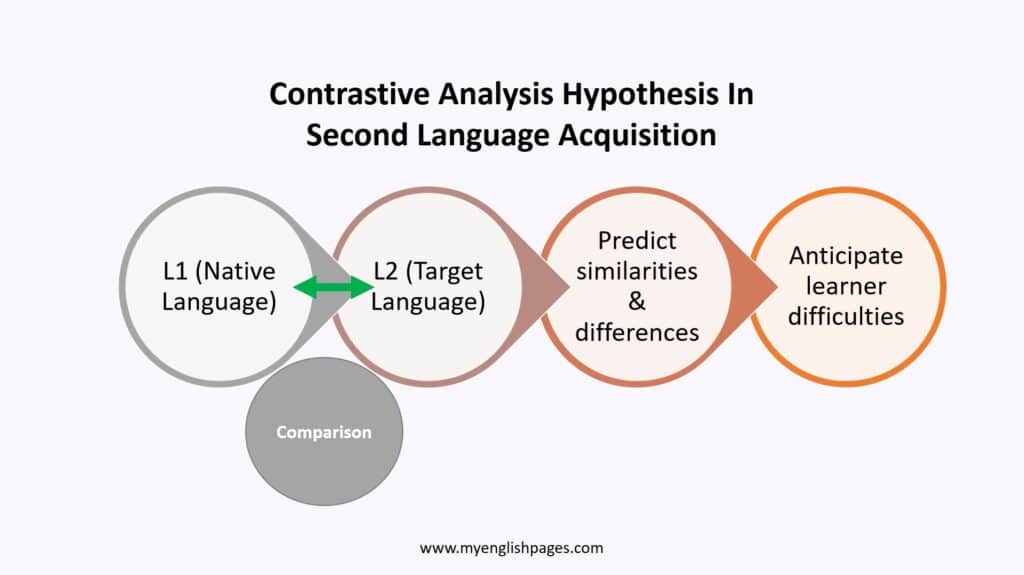 Contrastive Analysis Hypothesis In Second Language Acquisition

L1 (Native Language)

L2 (Target Language)

Predict similarities & differences

Anticipate learner difficulties

Comparison

www.myenglishpages.com